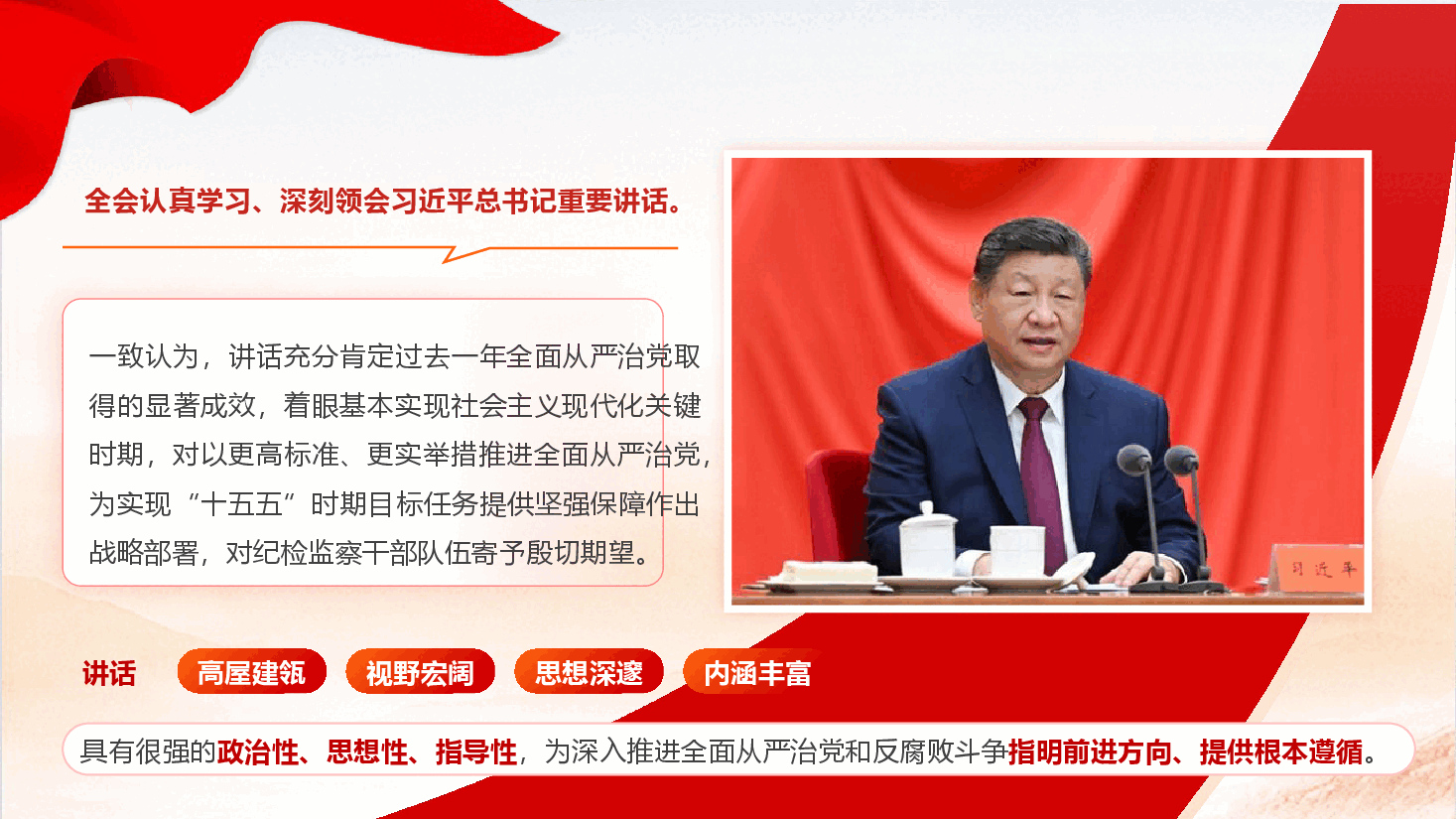 全会认真学习、深刻领会习近平总书记重要讲话。

一致认为，讲话充分肯定过去一年全面从严治党取得的显著成效，着眼基本实现社会主义现代化关键时期，对以更高标准、更实举措推进全面从严治党，为实现“十五五”时期目标任务提供坚强保障作出战略部署，对纪检监察干部队伍寄予殷切期望。

习近平

讲话 高屋建瓴 视野宏阔 思想深邃 内涵丰富

具有很强的政治性、思想性、指导性，为深入推进全面从严治党和反腐败斗争指明前进方向、提供根本遵循。